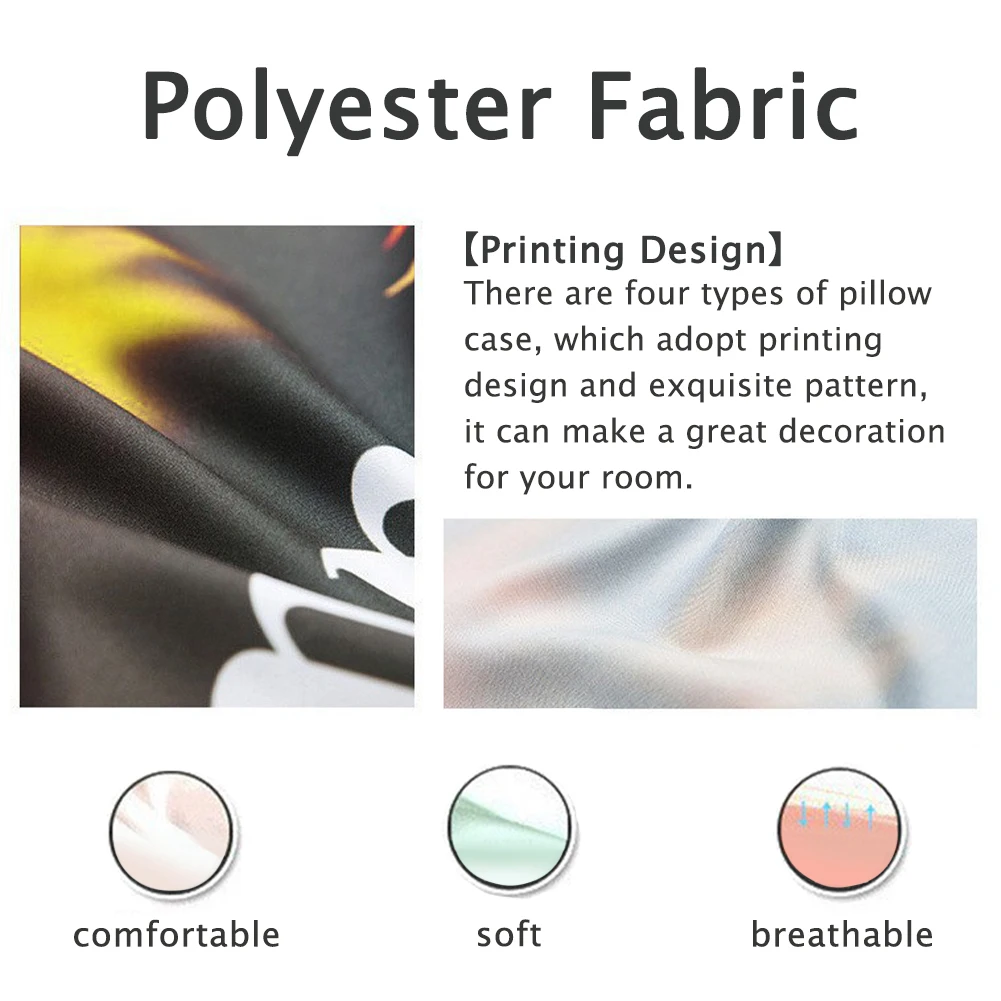 Polyester Fabric

【Printing Design】
There are four types of pillow case, which adopt printing design and exquisite pattern, it can make a great decoration for your room.

comfortable

soft

breathable